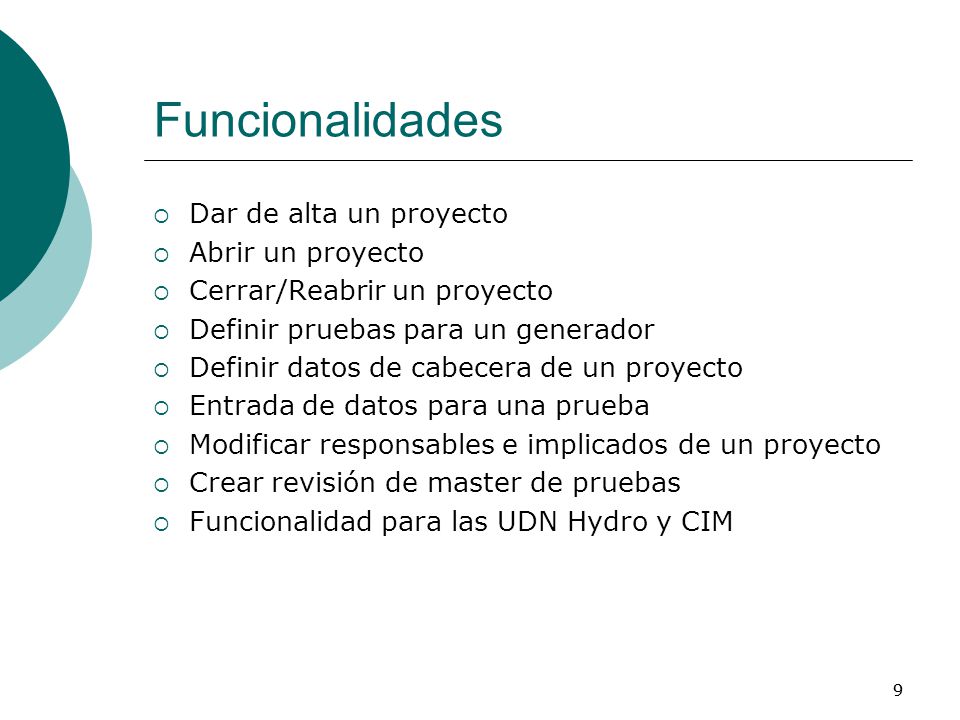 Funcionalidades

- Dar de alta un proyecto
- Abrir un proyecto
- Cerrar/Reabrir un proyecto
- Definir pruebas para un generador
- Definir datos de cabecera de un proyecto
- Entrada de datos para una prueba
- Modificar responsables e implicados de un proyecto
- Crear revisión de master de pruebas
- Funcionalidad para las UDN Hydro y CIM

9